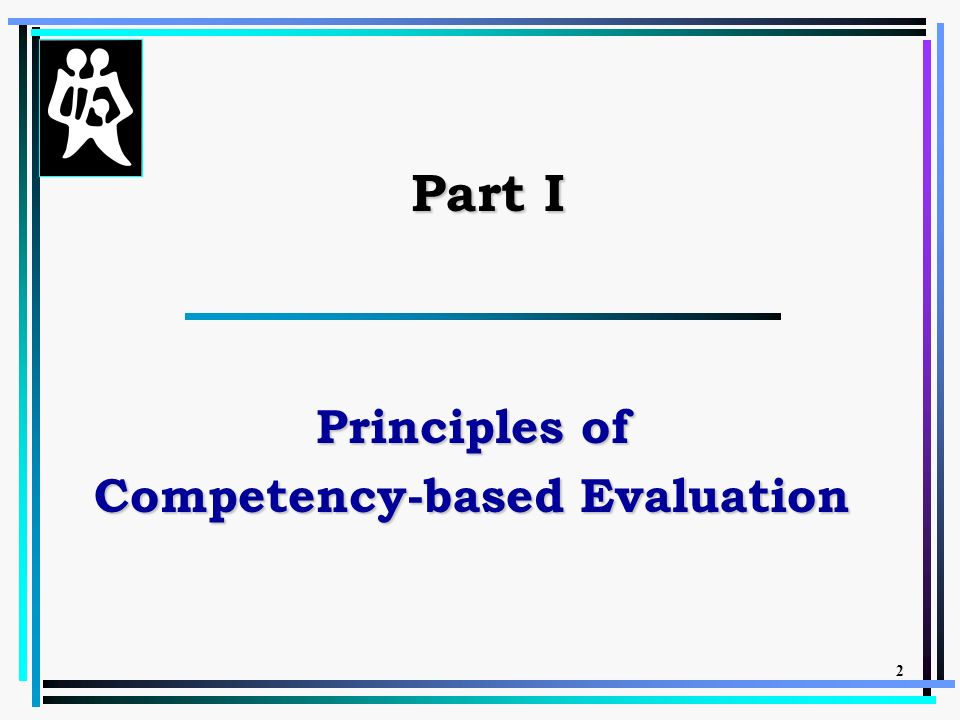 Part I

Principles of Competency-based Evaluation

2